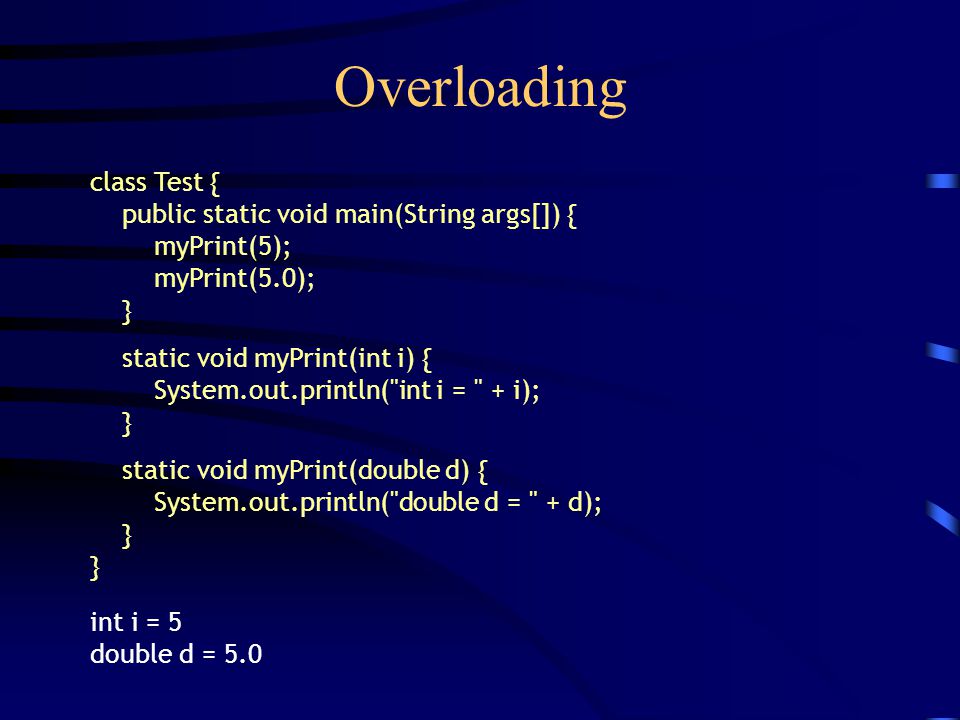 Overloading

class Test {
    public static void main(String args[]) {
        myPrint(5);
        myPrint(5.0);
    }

    static void myPrint(int i) {
        System.out.println("int i = " + i);
    }

    static void myPrint(double d) {
        System.out.println("double d = " + d);
    }
}

int i = 5
double d = 5.0